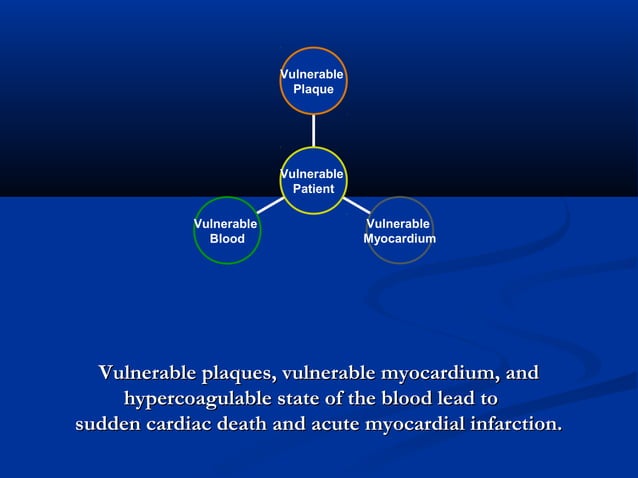 Vulnerable Plaque

Vulnerable Patient

Vulnerable Blood

Vulnerable Myocardium

Vulnerable plaques, vulnerable myocardium, and hypercoagulable state of the blood lead to sudden cardiac death and acute myocardial infarction.